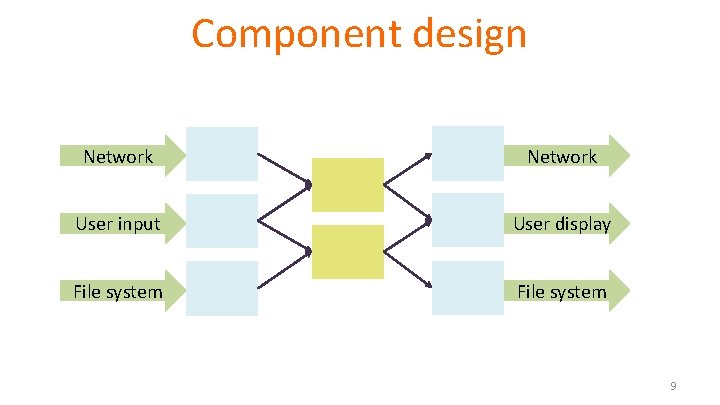 Component design

Network

User input

File system

Network

User display

File system

9